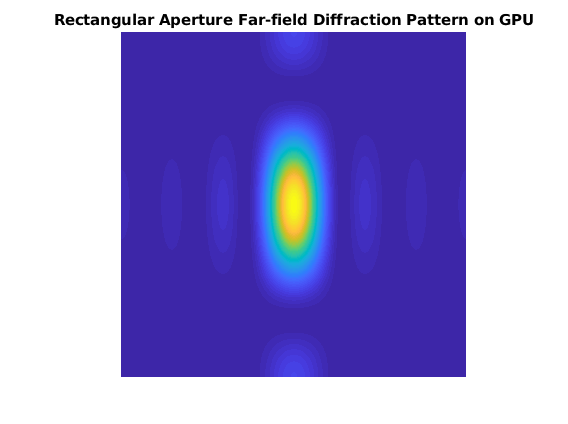 Rectangular Aperture Far-field Diffraction Pattern on GPU